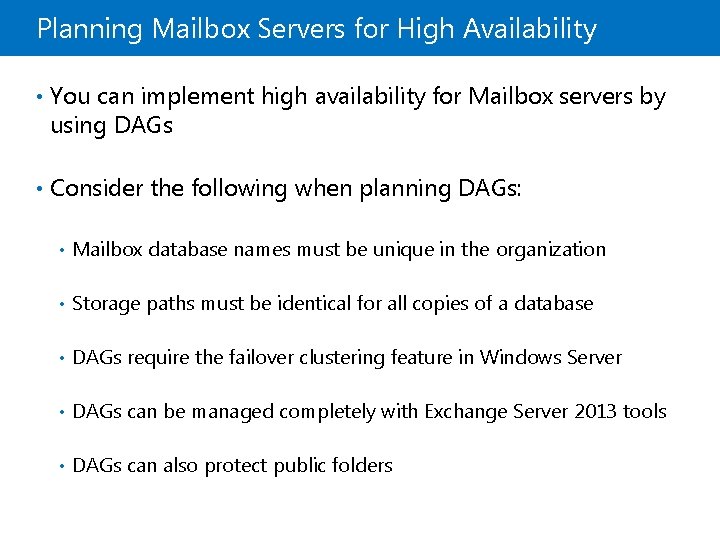 Planning Mailbox Servers for High Availability

• You can implement high availability for Mailbox servers by using DAGs

• Consider the following when planning DAGs:

• Mailbox database names must be unique in the organization

• Storage paths must be identical for all copies of a database

• DAGs require the failover clustering feature in Windows Server

• DAGs can be managed completely with Exchange Server 2013 tools

• DAGs can also protect public folders